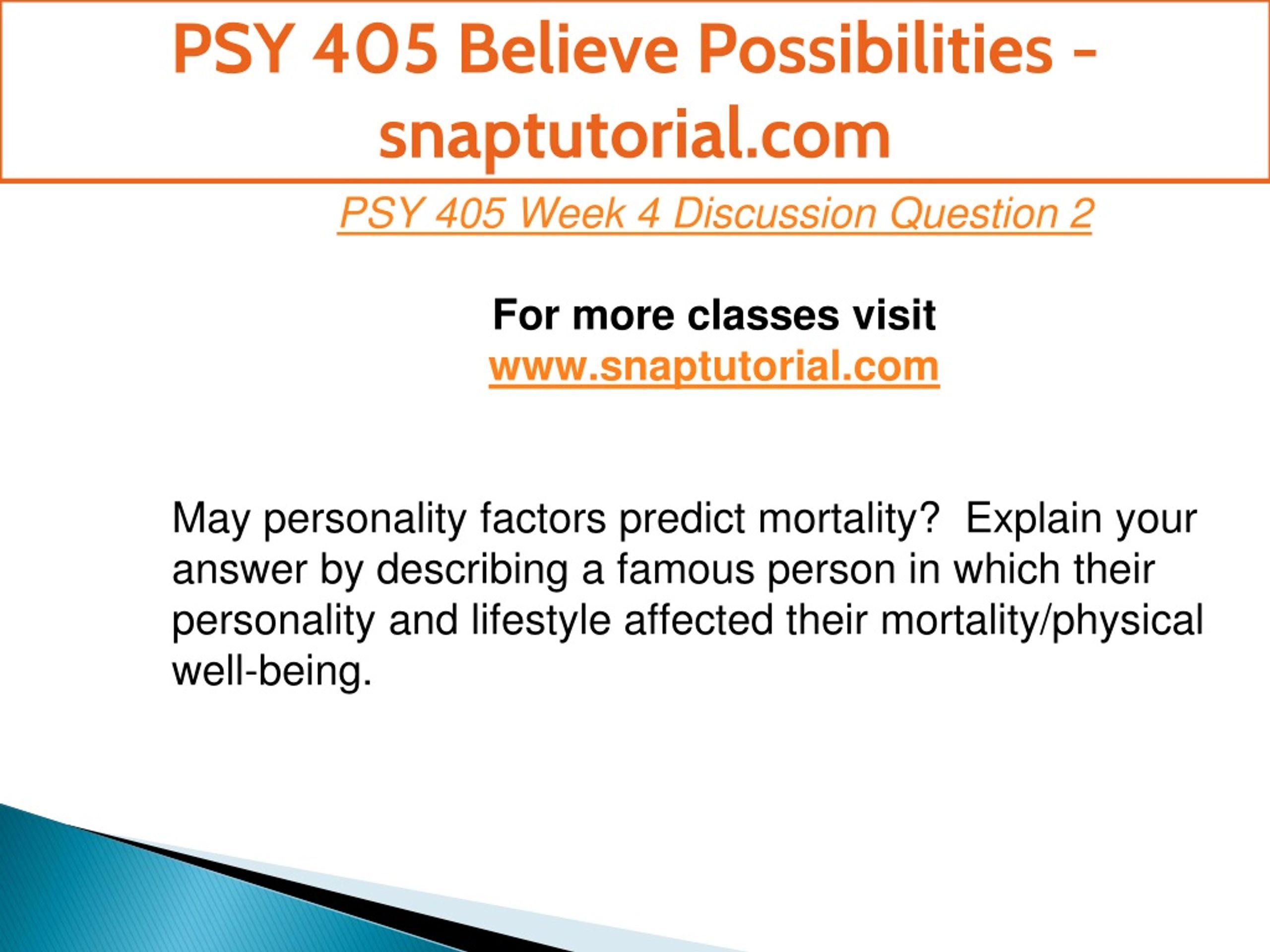 PSY 405 Believe Possibilities - snaptutorial.com

PSY 405 Week 4 Discussion Question 2

For more classes visit
www.snaptutorial.com

May personality factors predict mortality?  Explain your answer by describing a famous person in which their personality and lifestyle affected their mortality/physical well-being.